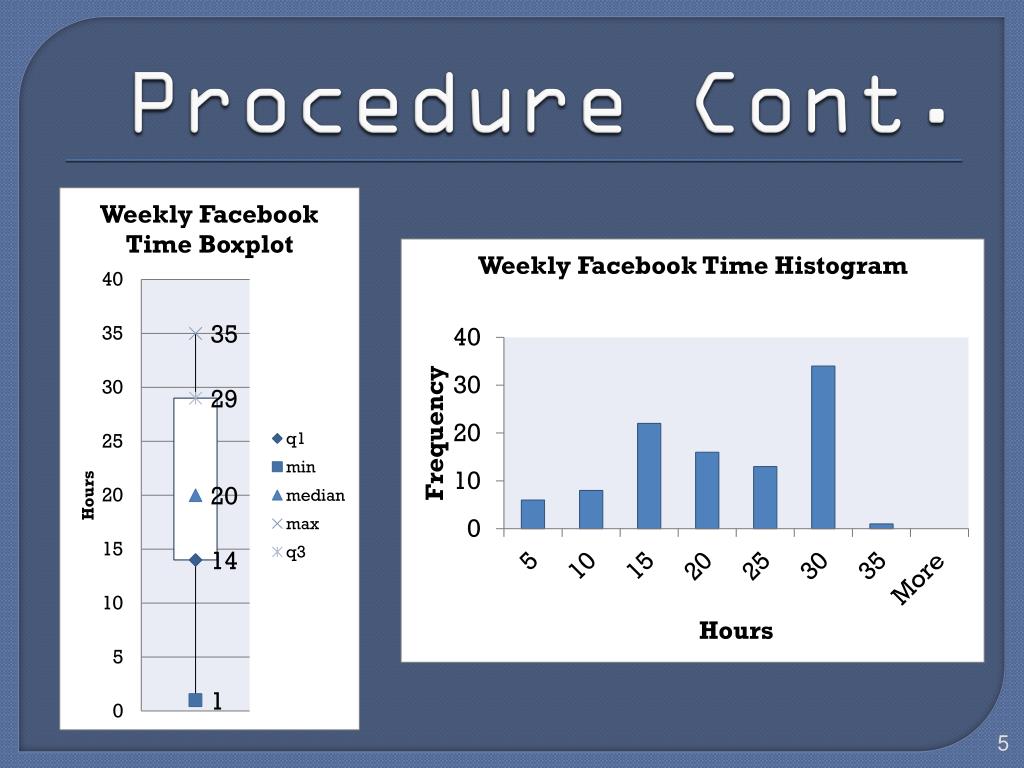 Procedure Cont.

Weekly Facebook Time Boxplot

Hours

40
35
30
25
20
15
10
5
0

35
29
20
14
1

q1
min
median
max
q3

Weekly Facebook Time Histogram

Frequency

40
30
20
10
0

5
10
15
20
25
30
35
More

Hours

5